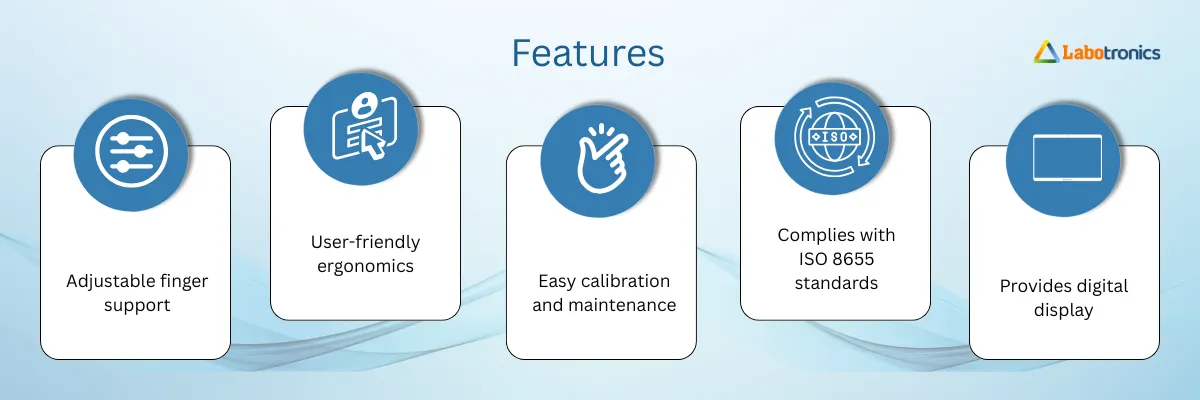 Features

Labotronics

Adjustable finger support

User-friendly ergonomics

Easy calibration and maintenance

ISO

Complies with ISO 8655 standards

Provides digital display